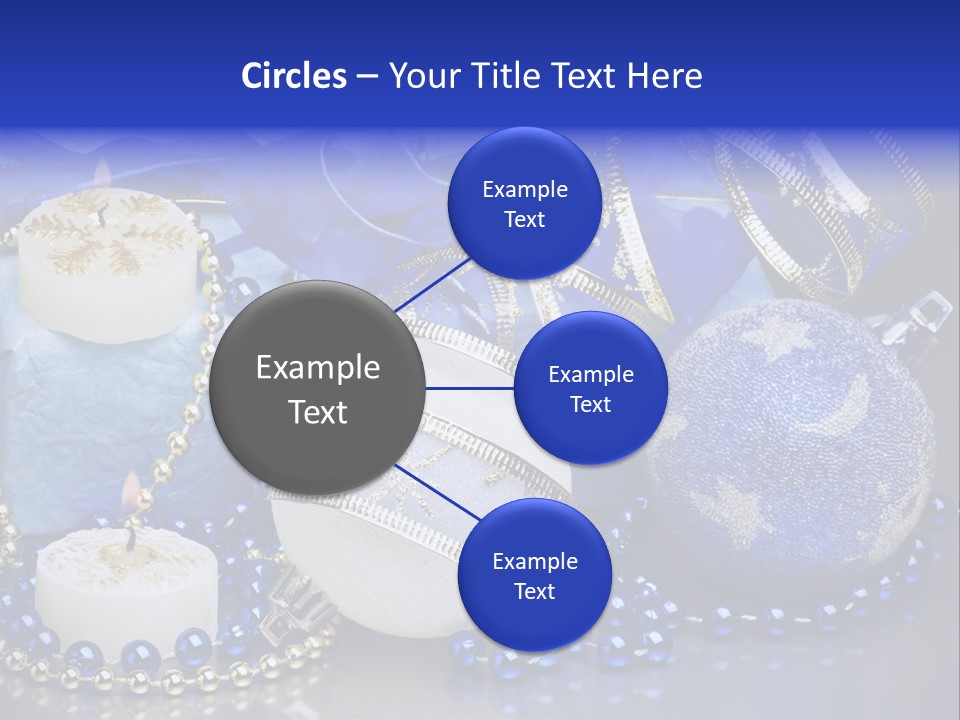 Circles – Your Title Text Here

Example Text

Example Text

Example Text

Example Text